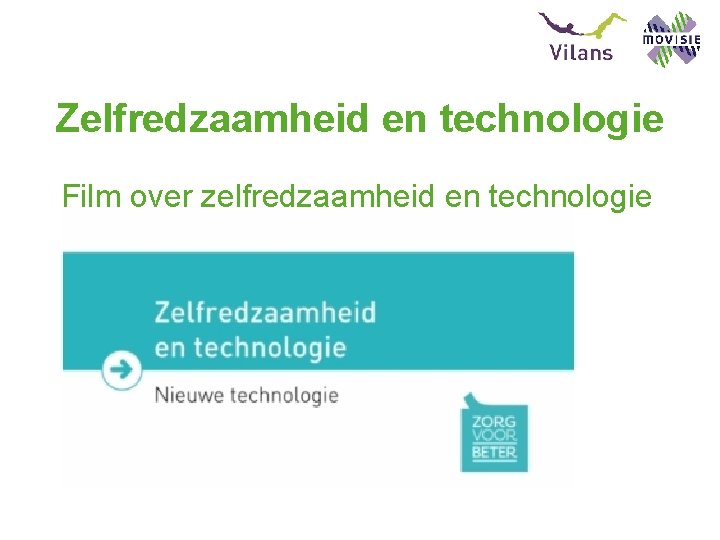 Vilans

MOVISIE

Zelfredzaamheid en technologie

Film over zelfredzaamheid en technologie

Zelfredzaamheid en technologie

Nieuwe technologie

ZORG VOOR BETER